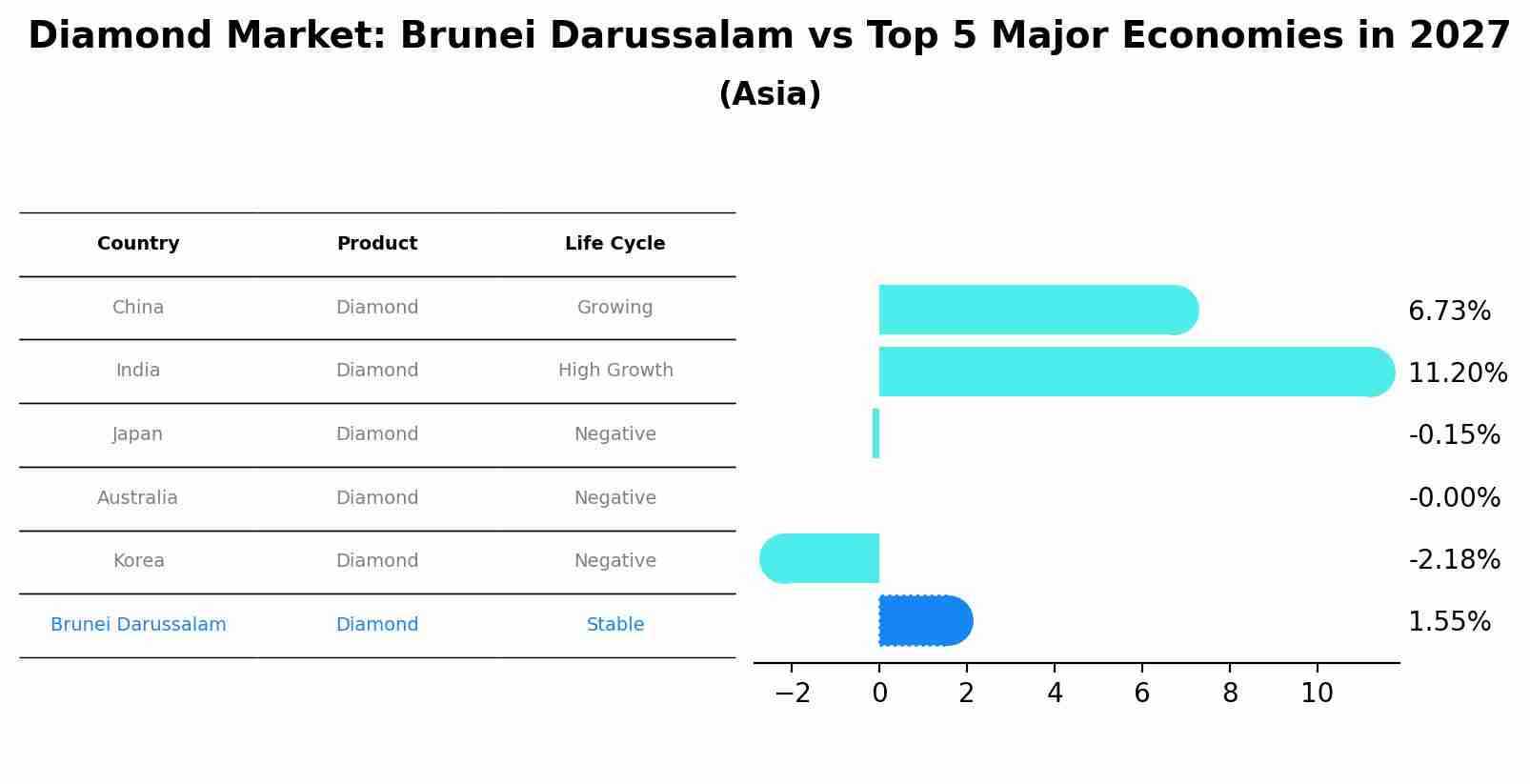 Diamond Market: Brunei Darussalam vs Top 5 Major Economies in 2027
(Asia)

| Country | Product | Life Cycle |
|---|---|---|
| China | Diamond | Growing |
| India | Diamond | High Growth |
| Japan | Diamond | Negative |
| Australia | Diamond | Negative |
| Korea | Diamond | Negative |
| Brunei Darussalam | Diamond | Stable |

6.73%
11.20%
-0.15%
-0.00%
-2.18%
1.55%

−2 0 2 4 6 8 10